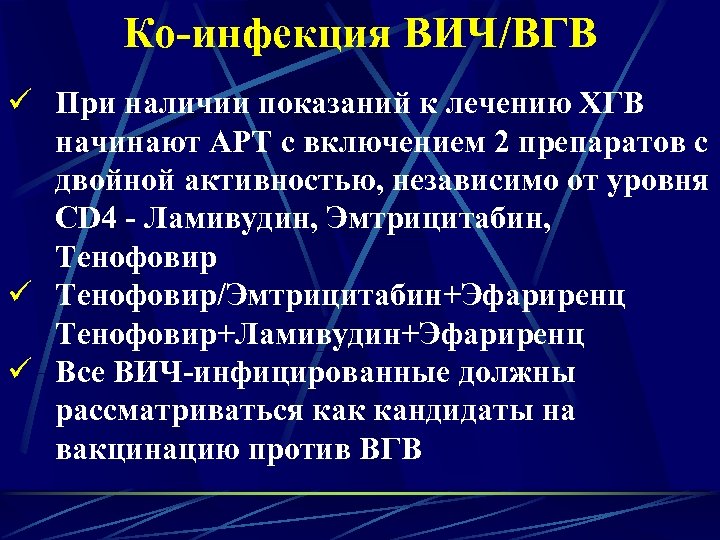 Ко-инфекция ВИЧ/ВГВ

✓ При наличии показаний к лечению ХГВ начинают АРТ с включением 2 препаратов с двойной активностью, независимо от уровня CD4 - Ламивудин, Эмтрицитабин, Тенофовир

✓ Тенофовир/Эмтрицитабин+Эфариренц Тенофовир+Ламивудин+Эфариренц

✓ Все ВИЧ-инфицированные должны рассматриваться как кандидаты на вакцинацию против ВГВ